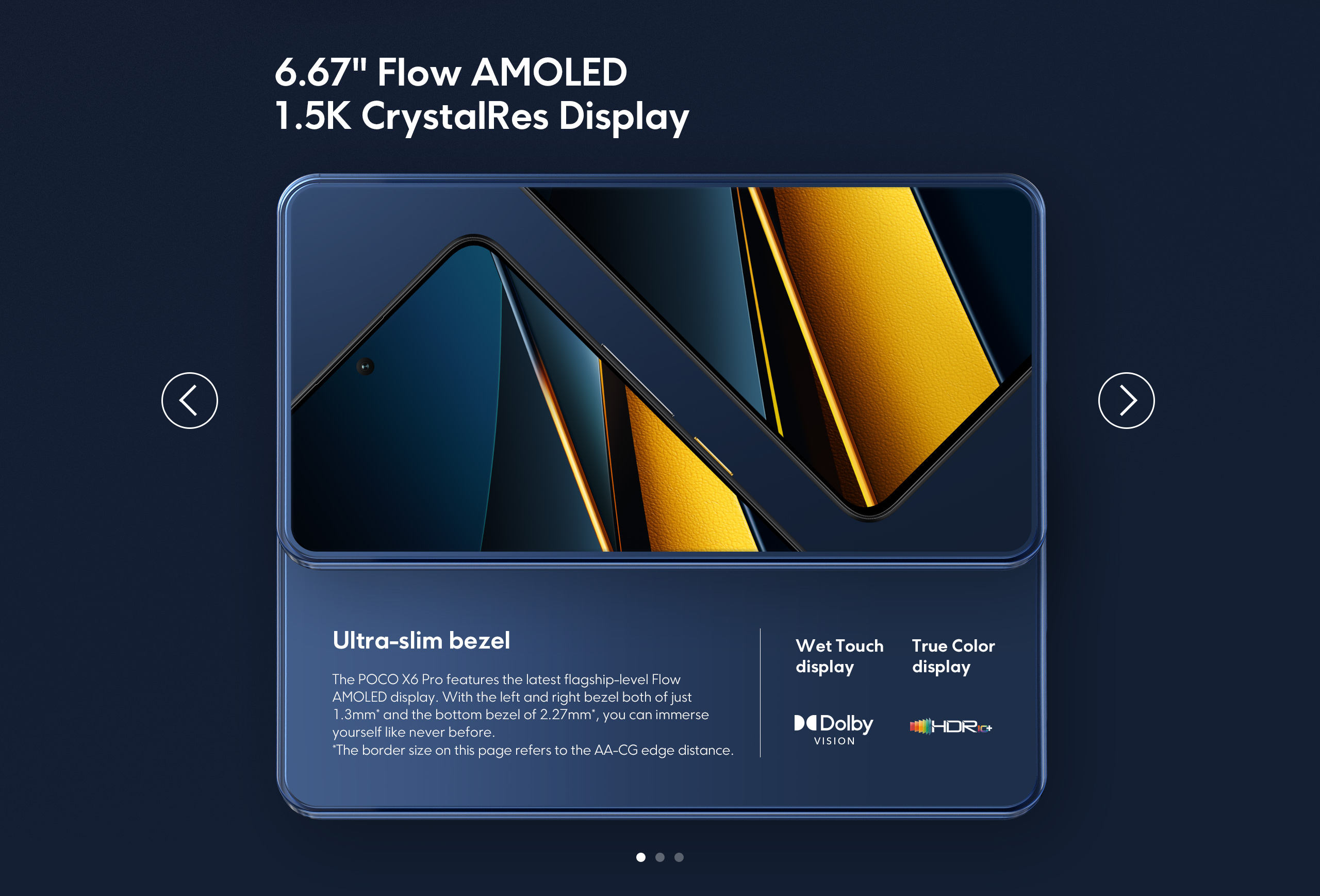 6.67" Flow AMOLED
1.5K CrystalRes Display

Ultra-slim bezel

The POCO X6 Pro features the latest flagship-level Flow AMOLED display. With the left and right bezel both of just 1.3mm* and the bottom bezel of 2.27mm*, you can immerse yourself like never before.
*The border size on this page refers to the AA-CG edge distance.

Wet Touch display

True Color display

Dolby VISION

HDR10+